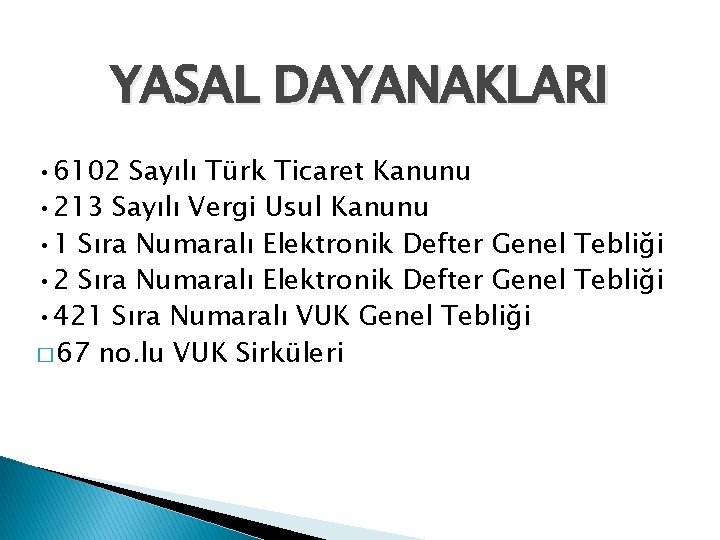 YASAL DAYANAKLARI

• 6102 Sayılı Türk Ticaret Kanunu
• 213 Sayılı Vergi Usul Kanunu
• 1 Sıra Numaralı Elektronik Defter Genel Tebliği
• 2 Sıra Numaralı Elektronik Defter Genel Tebliği
• 421 Sıra Numaralı VUK Genel Tebliği
□ 67 no.lu VUK Sirküleri